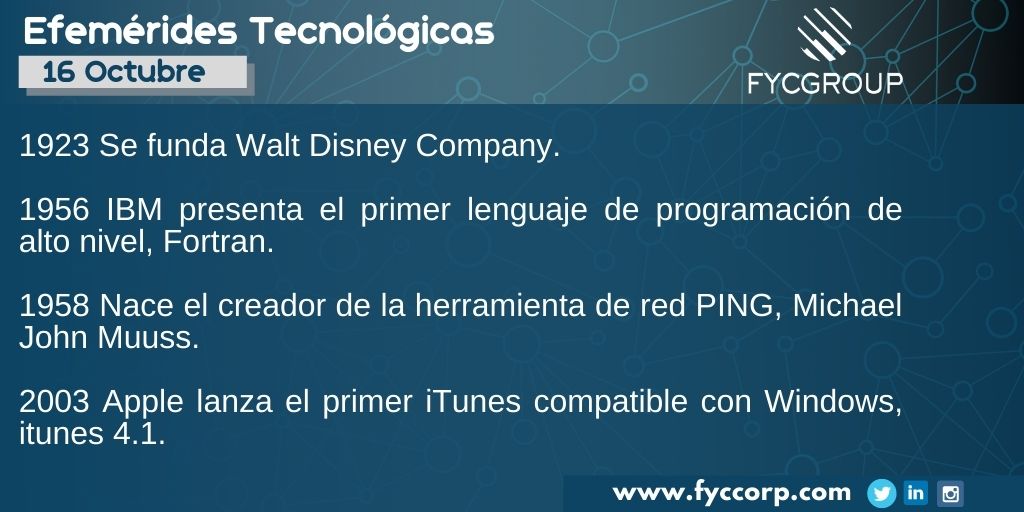 Efemérides Tecnológicas
16 Octubre

FYCGROUP

1923 Se funda Walt Disney Company.

1956 IBM presenta el primer lenguaje de programación de alto nivel, Fortran.

1958 Nace el creador de la herramienta de red PING, Michael John Muuss.

2003 Apple lanza el primer iTunes compatible con Windows, itunes 4.1.

www.fyccorp.com